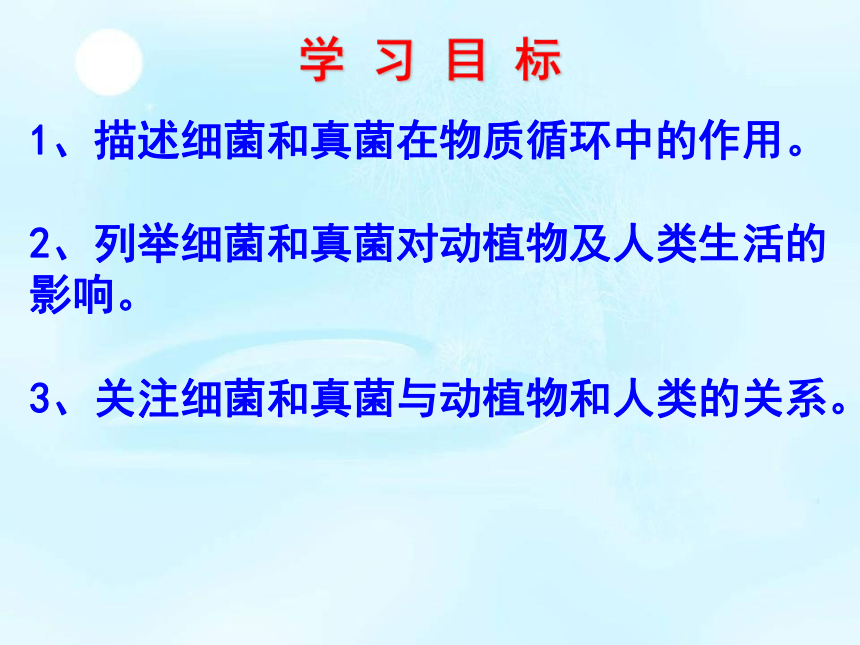 学 习 目 标

1、描述细菌和真菌在物质循环中的作用。

2、列举细菌和真菌对动植物及人类生活的影响。

3、关注细菌和真菌与动植物和人类的关系。